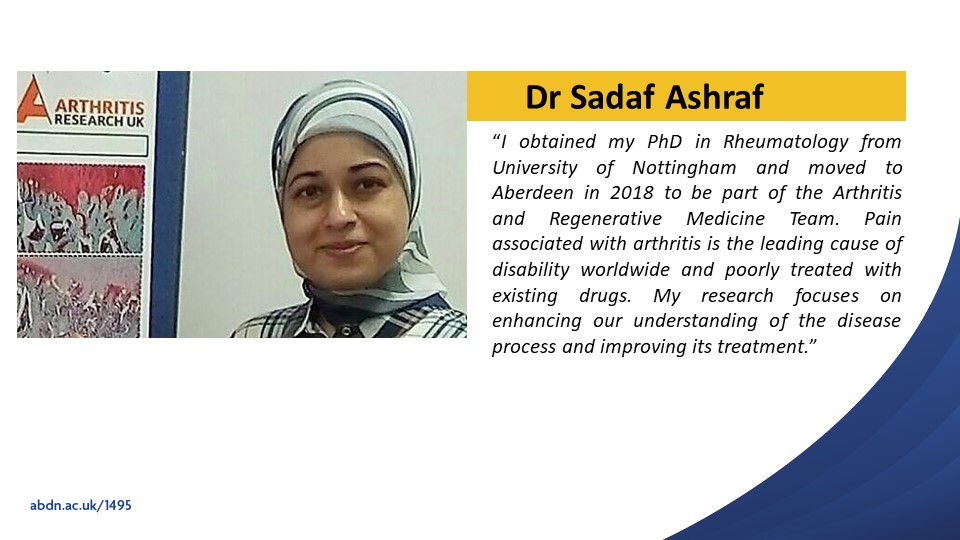 ARTHRITIS RESEARCH UK

Dr Sadaf Ashraf

“I obtained my PhD in Rheumatology from University of Nottingham and moved to Aberdeen in 2018 to be part of the Arthritis and Regenerative Medicine Team. Pain associated with arthritis is the leading cause of disability worldwide and poorly treated with existing drugs. My research focuses on enhancing our understanding of the disease process and improving its treatment.”

abdn.ac.uk/1495